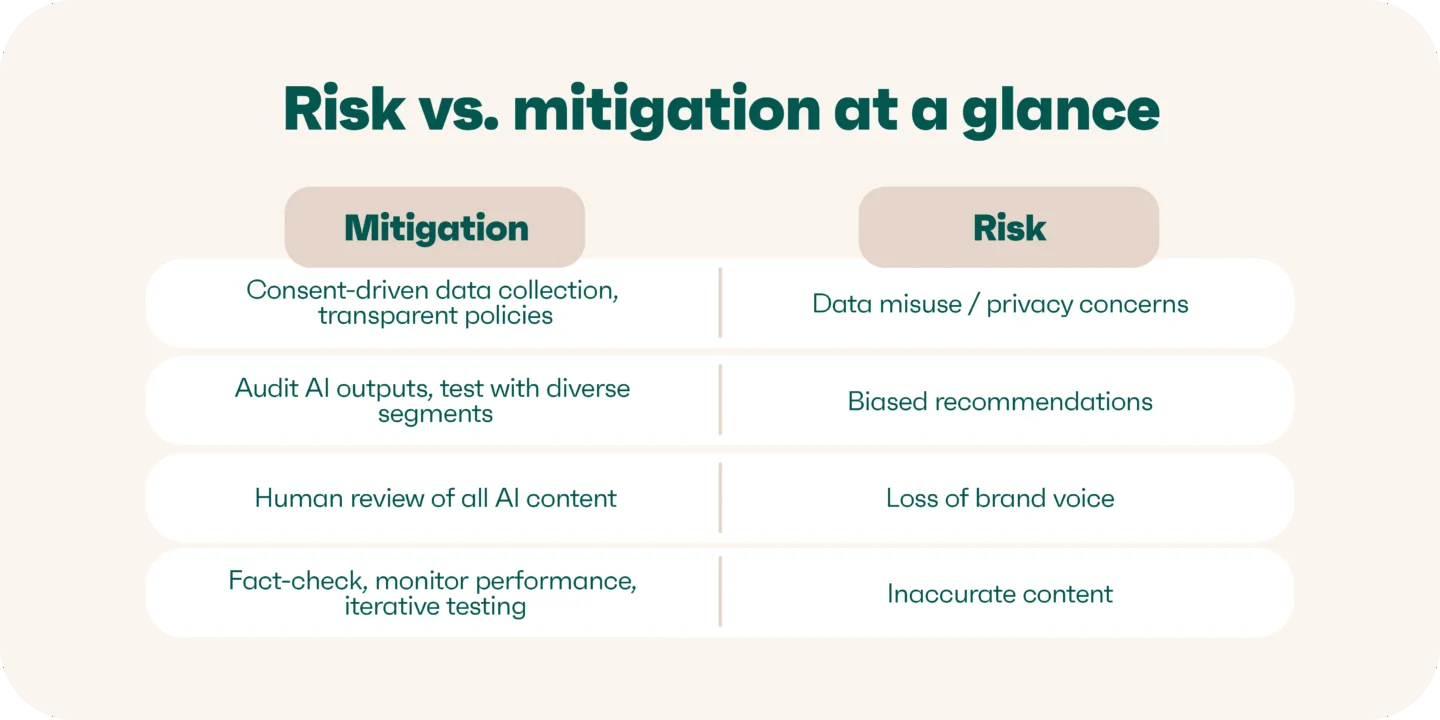 Risk vs. mitigation at a glance

| Mitigation | Risk |
|---|---|
| Consent-driven data collection, transparent policies | Data misuse / privacy concerns |
| Audit AI outputs, test with diverse segments | Biased recommendations |
| Human review of all AI content | Loss of brand voice |
| Fact-check, monitor performance, iterative testing | Inaccurate content |